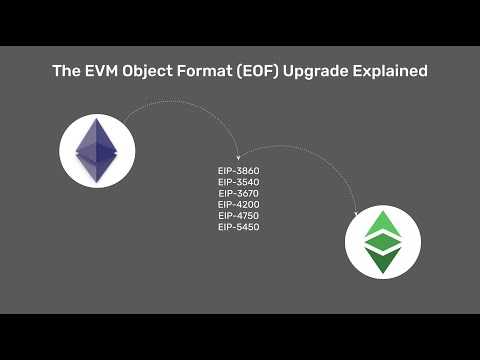 The EVM Object Format (EOF) Upgrade Explained

EIP-3860
EIP-3540
EIP-3670
EIP-4200
EIP-4750
EIP-5450